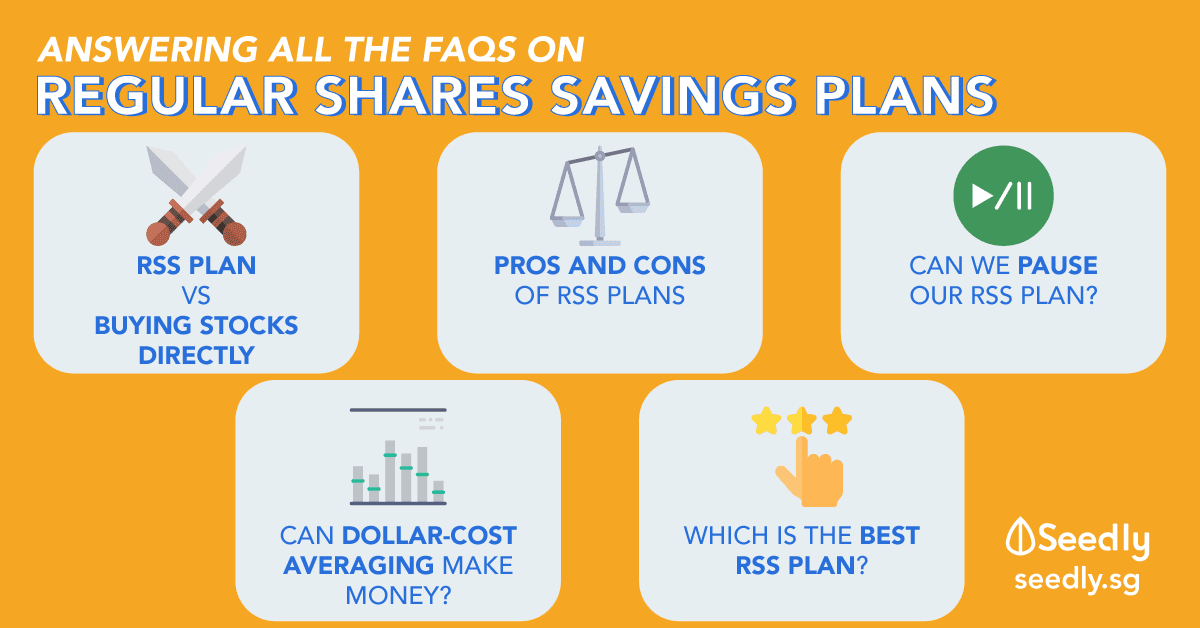 ANSWERING ALL THE FAQS ON
REGULAR SHARES SAVINGS PLANS

RSS PLAN VS BUYING STOCKS DIRECTLY

PROS AND CONS OF RSS PLANS

CAN WE PAUSE OUR RSS PLAN?

CAN DOLLAR-COST AVERAGING MAKE MONEY?

WHICH IS THE BEST RSS PLAN?

Seedly
seedly.sg